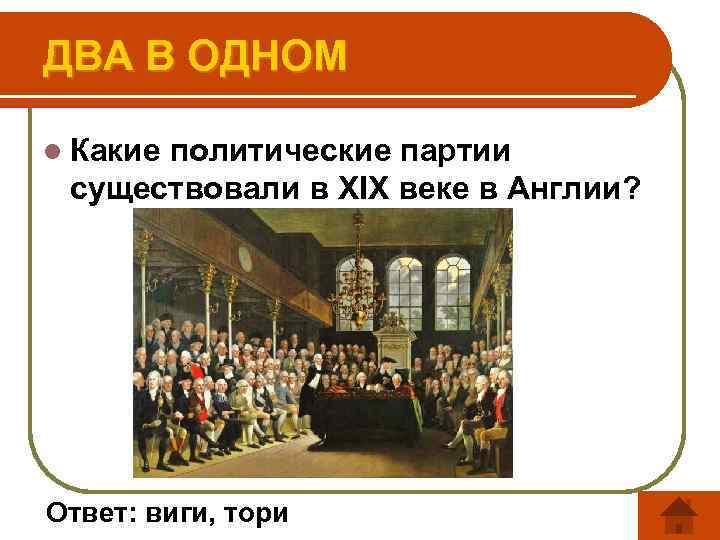 ДВА В ОДНОМ

Какие политические партии существовали в XIX веке в Англии?

Ответ: виги, тори